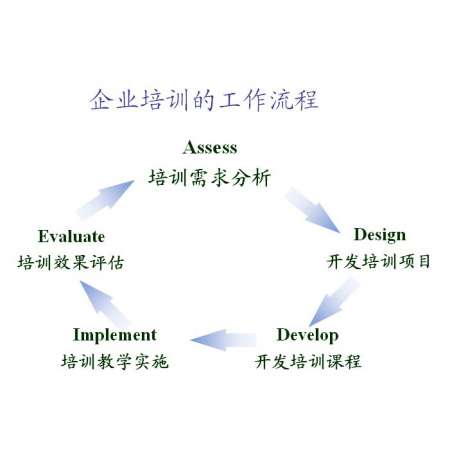 企业培训的工作流程

Assess
培训需求分析

Design
开发培训项目

Develop
开发培训课程

Implement
培训教学实施

Evaluate
培训效果评估